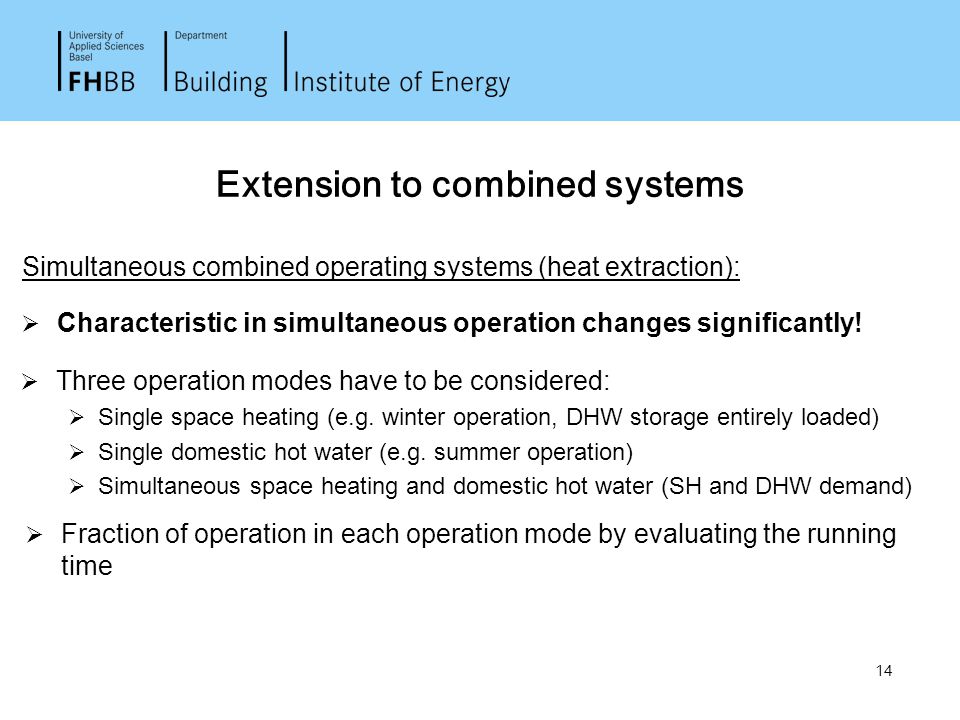 University of Applied Sciences Basel
FHBB

Department
Building

Institute of Energy

Extension to combined systems

Simultaneous combined operating systems (heat extraction):

➢ Characteristic in simultaneous operation changes significantly!

➢ Three operation modes have to be considered:
➢ Single space heating (e.g. winter operation, DHW storage entirely loaded)
➢ Single domestic hot water (e.g. summer operation)
➢ Simultaneous space heating and domestic hot water (SH and DHW demand)

➢ Fraction of operation in each operation mode by evaluating the running time

14